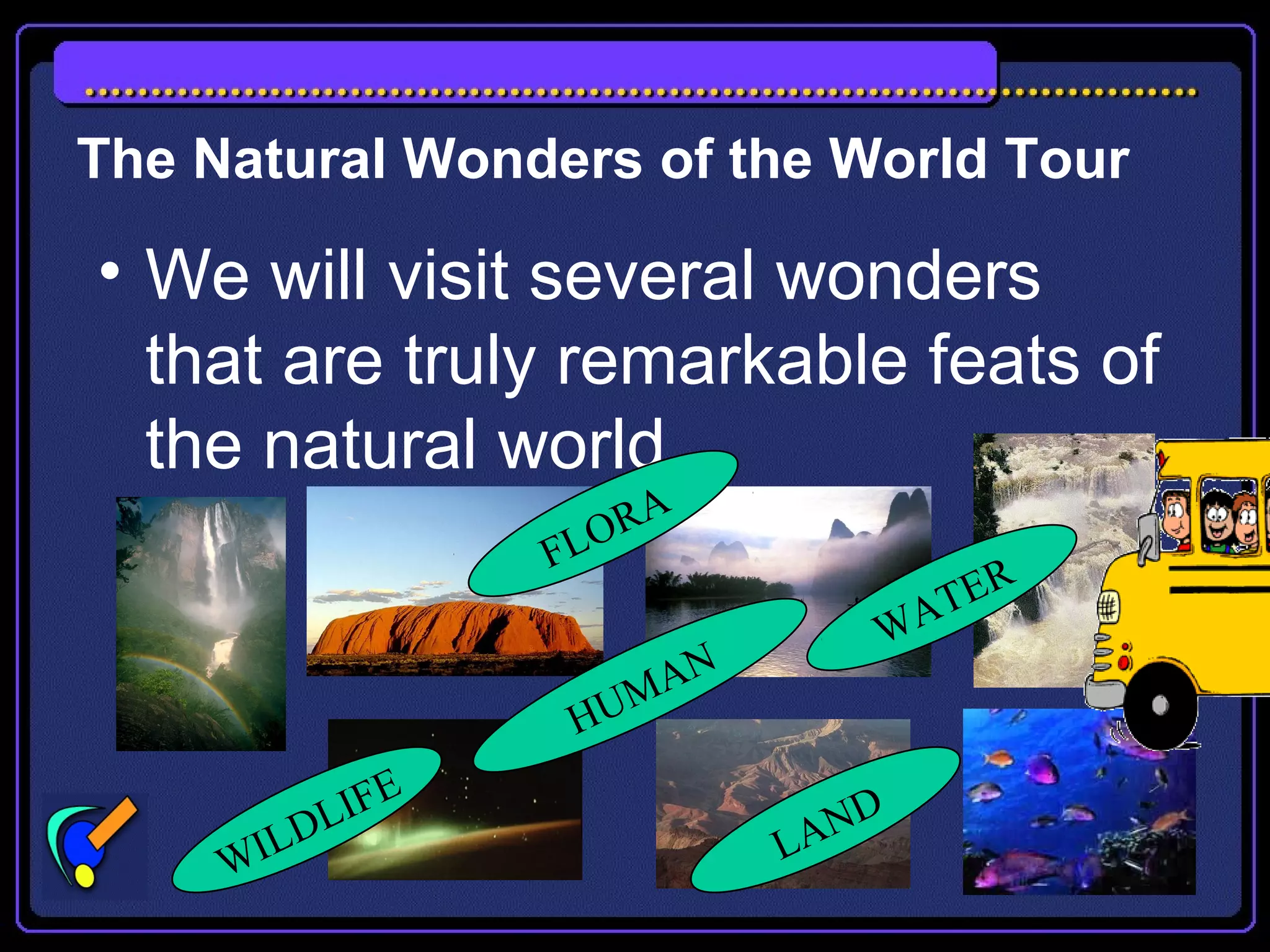 The Natural Wonders of the World Tour

• We will visit several wonders that are truly remarkable feats of the natural world

FLORA

WATER

HUMAN

WILDLIFE

LAND